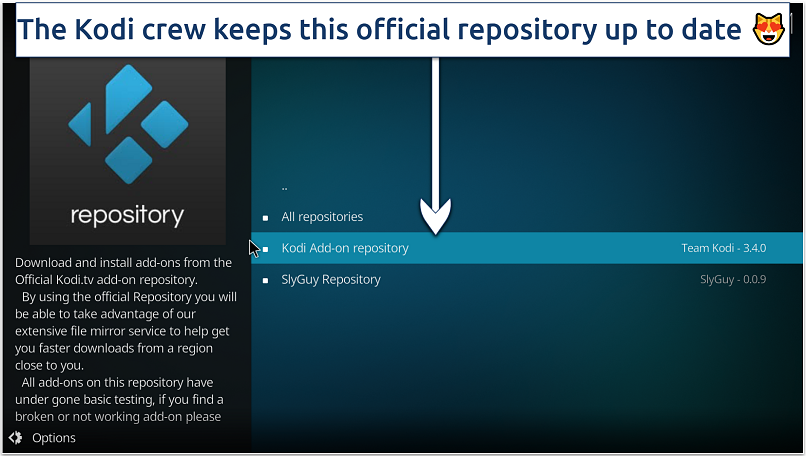 The Kodi crew keeps this official repository up to date 😻

repository

Download and install add-ons from the Official Kodi.tv add-on repository.
By using the official Repository you will be able to take advantage of our extensive file mirror service to help get you faster downloads from a region close to you.
All add-ons on this repository have under gone basic testing, if you find a broken or not working add-on please

Options

..
All repositories
Kodi Add-on repository Team Kodi - 3.4.0
SlyGuy Repository SlyGuy - 0.0.9